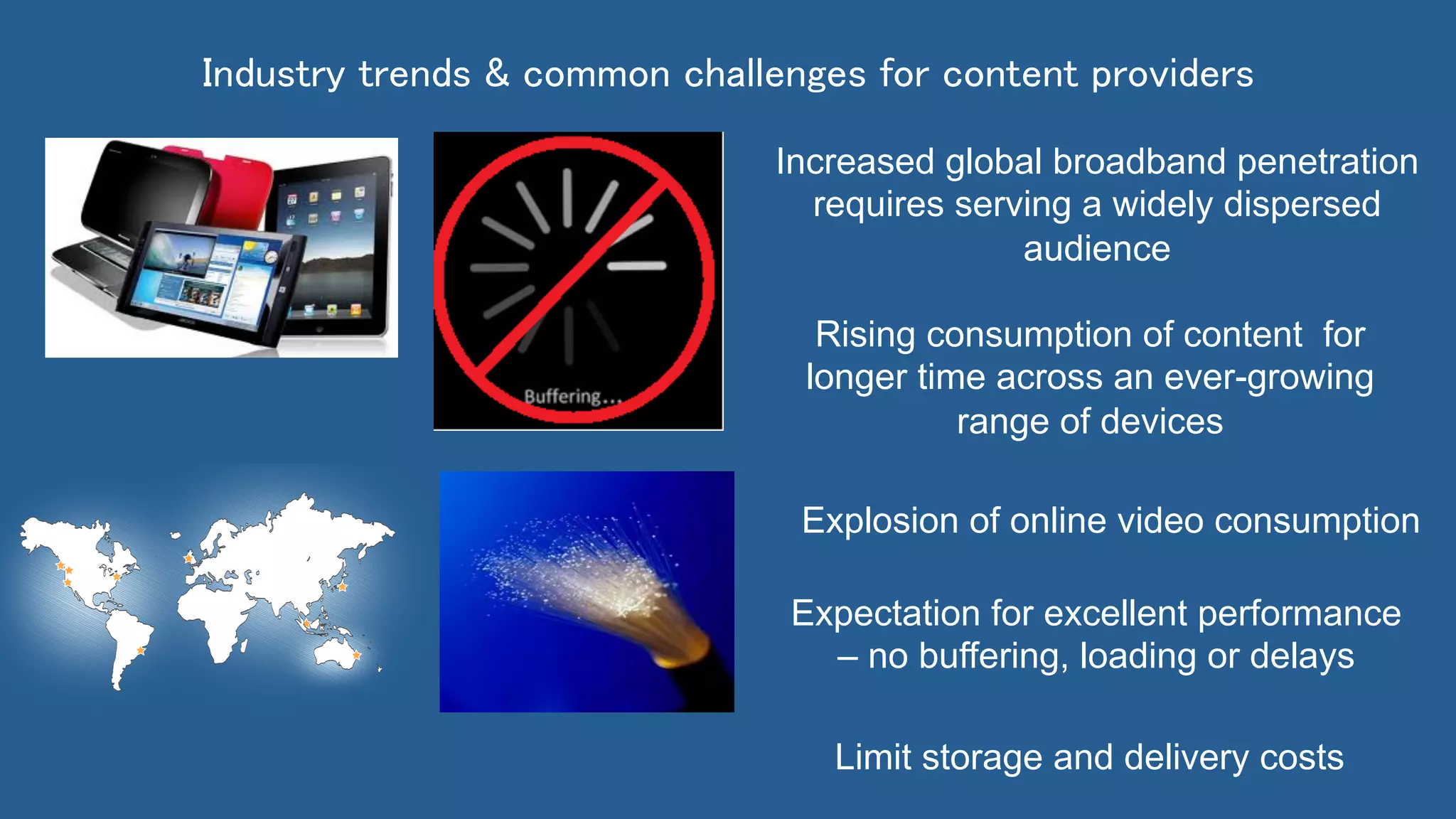 Industry trends & common challenges for content providers

Buffering...

Increased global broadband penetration requires serving a widely dispersed audience

Rising consumption of content for longer time across an ever-growing range of devices

Explosion of online video consumption

Expectation for excellent performance – no buffering, loading or delays

Limit storage and delivery costs